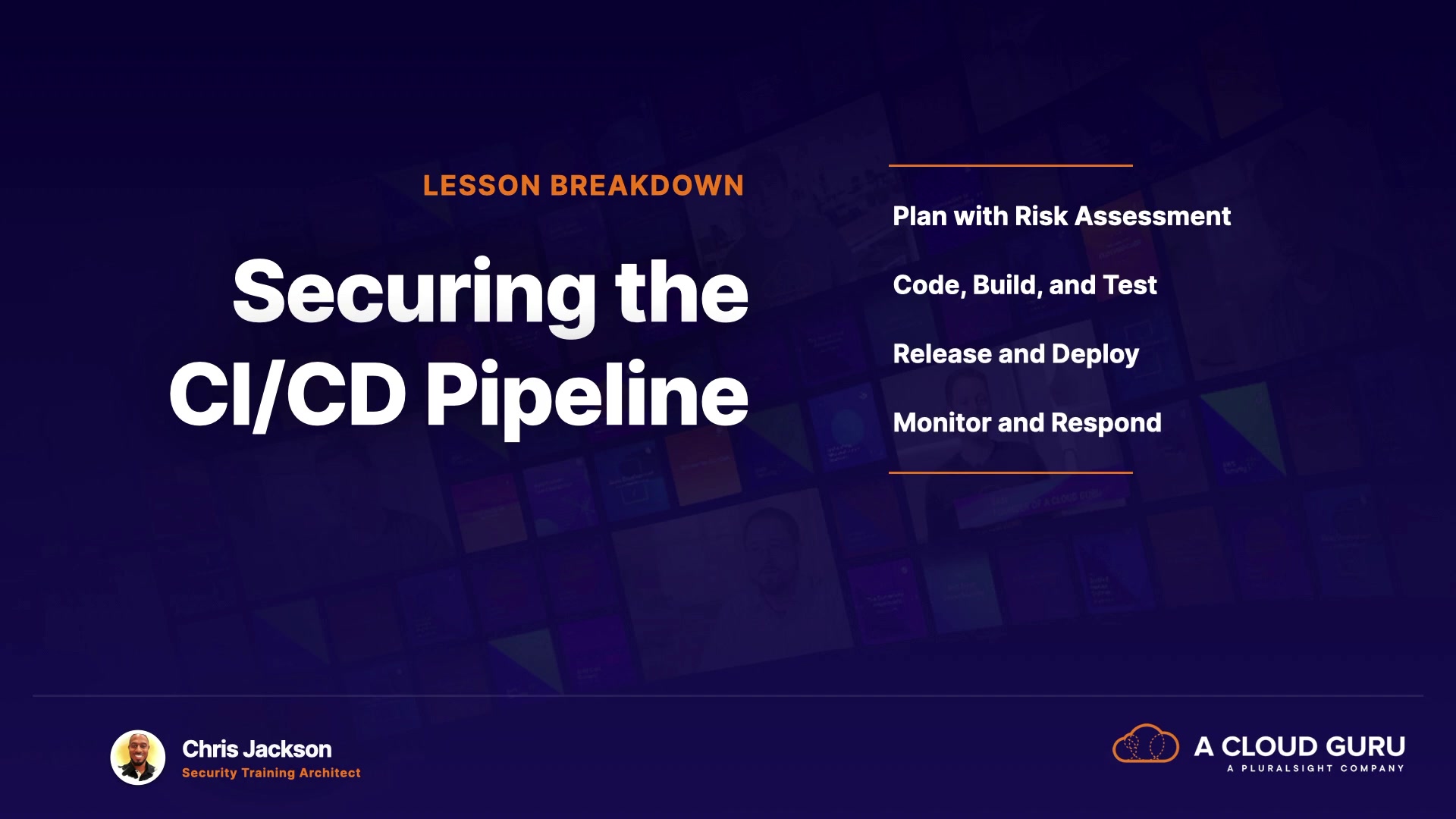 LESSON BREAKDOWN

Securing the CI/CD Pipeline

Plan with Risk Assessment

Code, Build, and Test

Release and Deploy

Monitor and Respond

Chris Jackson
Security Training Architect

A CLOUD GURU
A PLURALSIGHT COMPANY